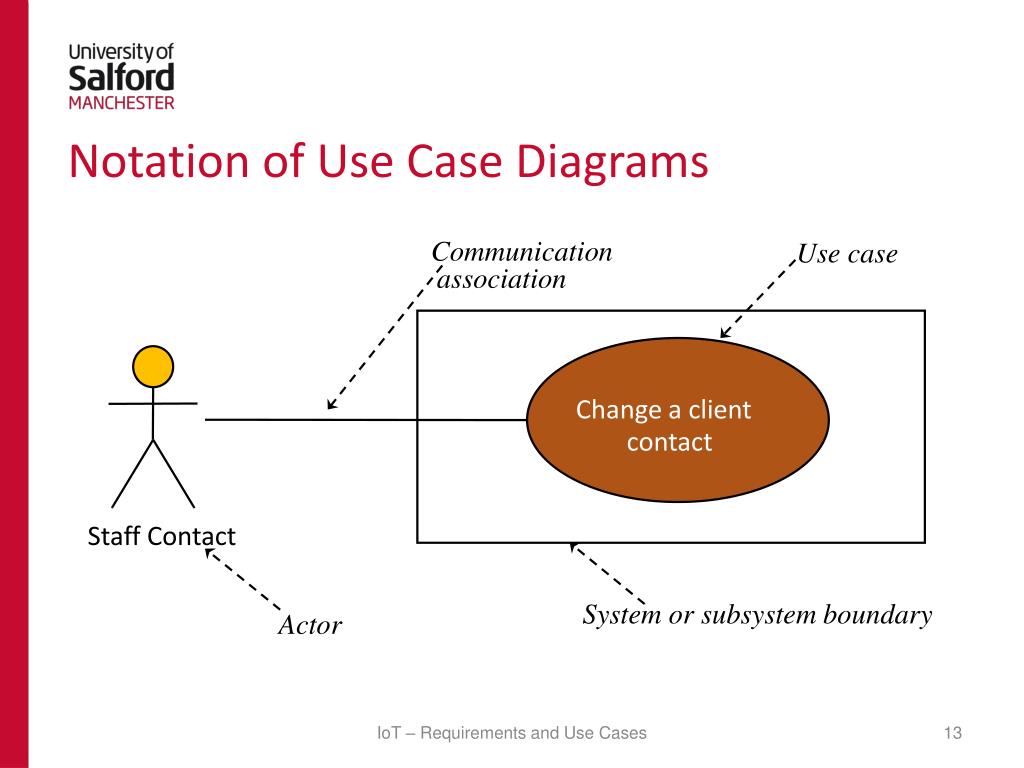 University of
Salford
MANCHESTER

Notation of Use Case Diagrams

Communication association

Use case

Change a client contact

Staff Contact

Actor

System or subsystem boundary

IoT – Requirements and Use Cases

13